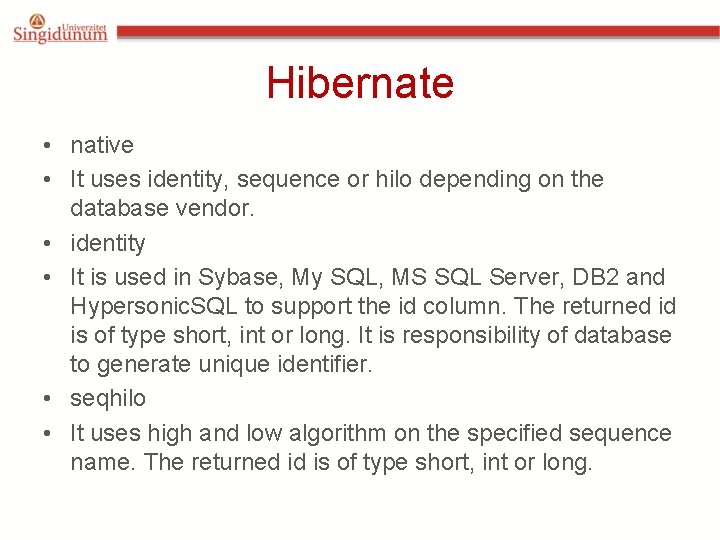 Univerzitet
Singidunum

Hibernate

• native
• It uses identity, sequence or hilo depending on the database vendor.
• identity
• It is used in Sybase, My SQL, MS SQL Server, DB2 and HypersonicSQL to support the id column. The returned id is of type short, int or long. It is responsibility of database to generate unique identifier.
• seqhilo
• It uses high and low algorithm on the specified sequence name. The returned id is of type short, int or long.